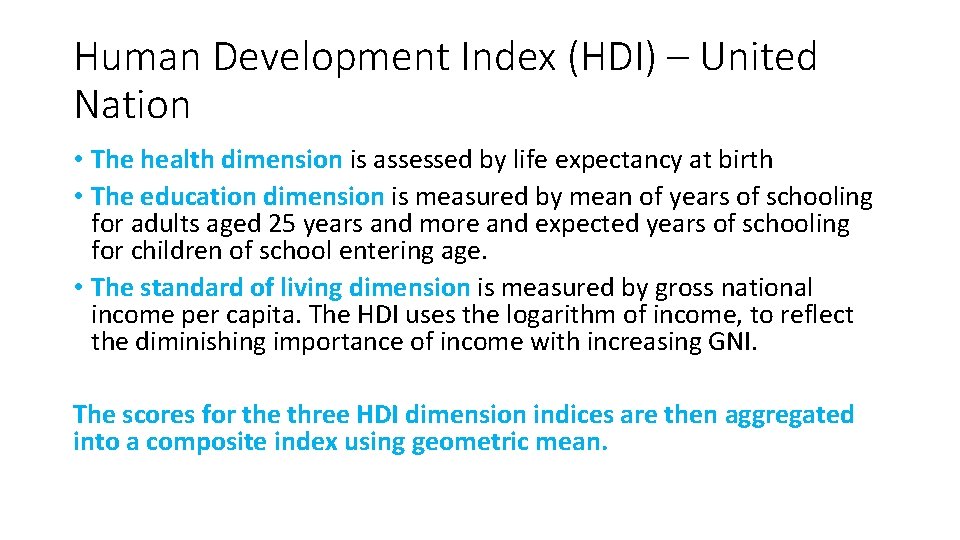 Human Development Index (HDI) – United Nation

• The health dimension is assessed by life expectancy at birth
• The education dimension is measured by mean of years of schooling for adults aged 25 years and more and expected years of schooling for children of school entering age.
• The standard of living dimension is measured by gross national income per capita. The HDI uses the logarithm of income, to reflect the diminishing importance of income with increasing GNI.

The scores for the three HDI dimension indices are then aggregated into a composite index using geometric mean.